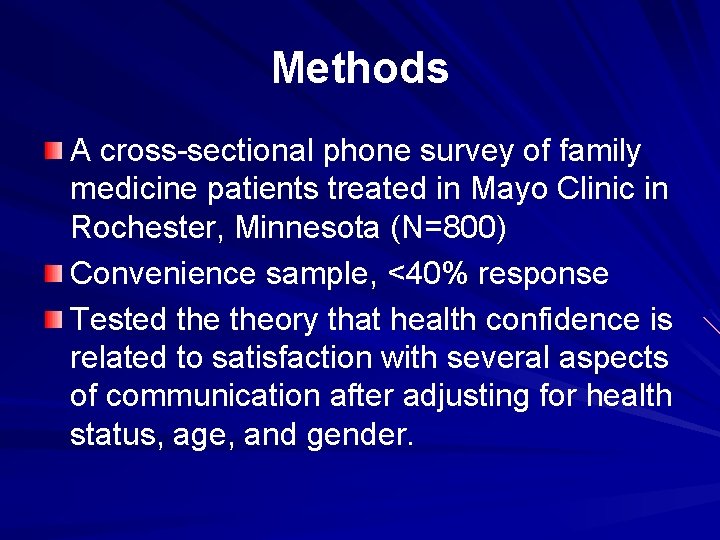 Methods

A cross-sectional phone survey of family medicine patients treated in Mayo Clinic in Rochester, Minnesota (N=800)

Convenience sample, <40% response

Tested the theory that health confidence is related to satisfaction with several aspects of communication after adjusting for health status, age, and gender.